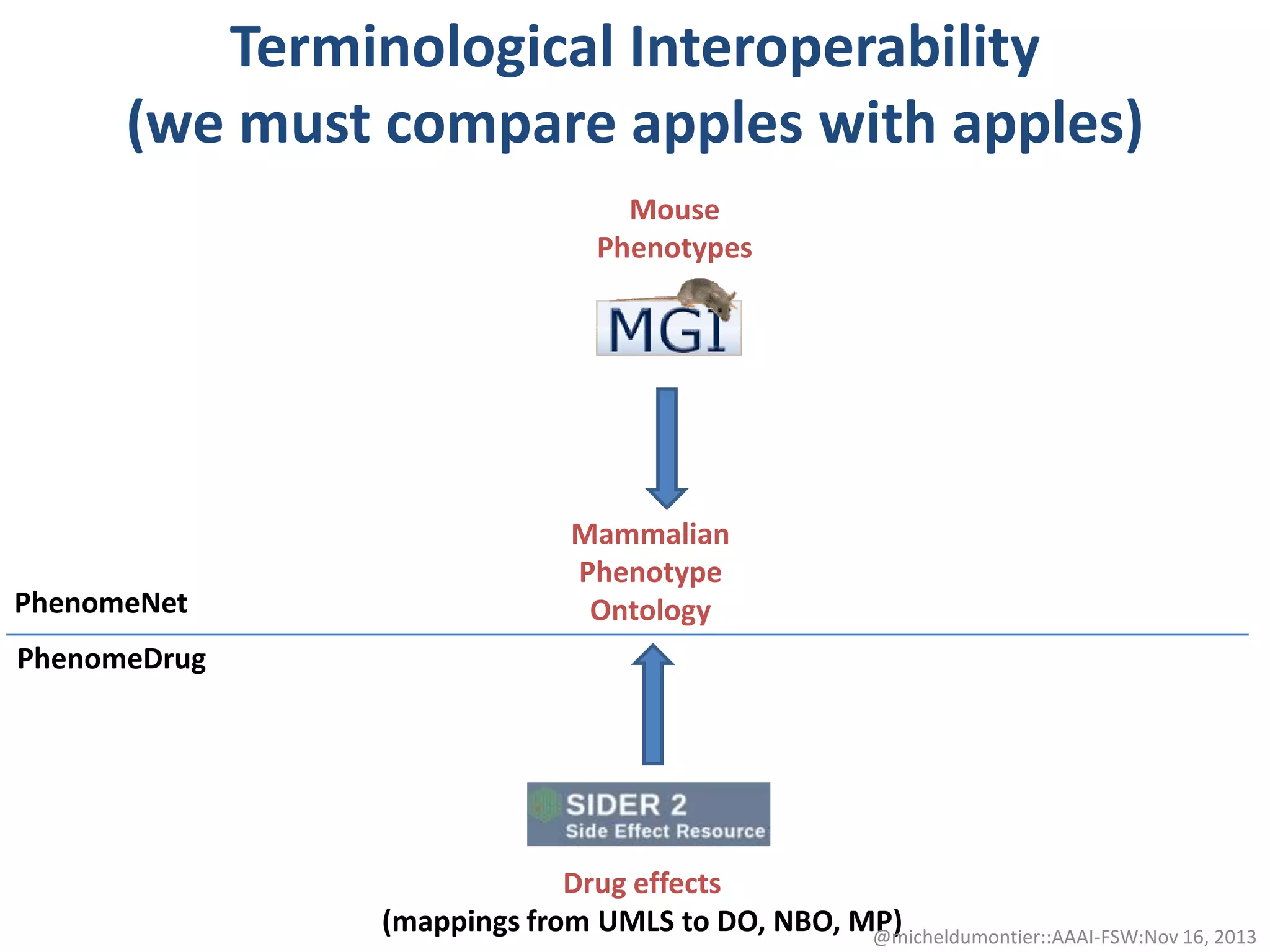 Terminological Interoperability
(we must compare apples with apples)

Mouse Phenotypes

MGI

Mammalian Phenotype Ontology

PhenomeNet

PhenomeDrug

SIDER 2
Side Effect Resource

Drug effects
(mappings from UMLS to DO, NBO, MP)

@micheldumontier::AAAI-FSW:Nov 16, 2013